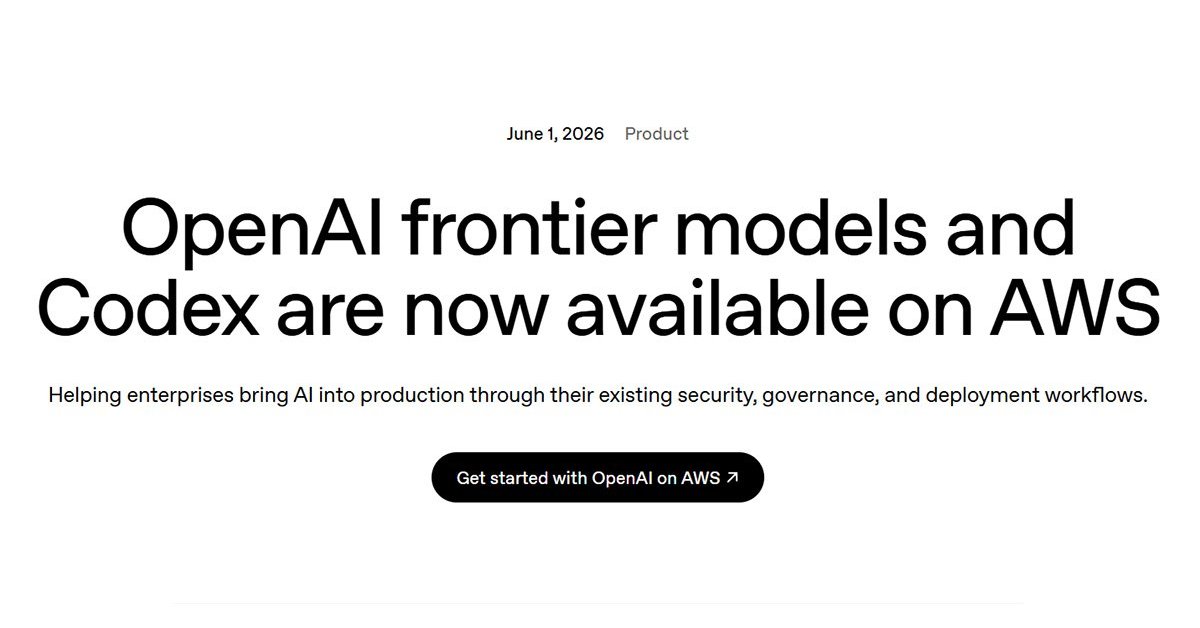 June 1, 2026 Product

OpenAI frontier models and Codex are now available on AWS

Helping enterprises bring AI into production through their existing security, governance, and deployment workflows.

Get started with OpenAI on AWS ↗